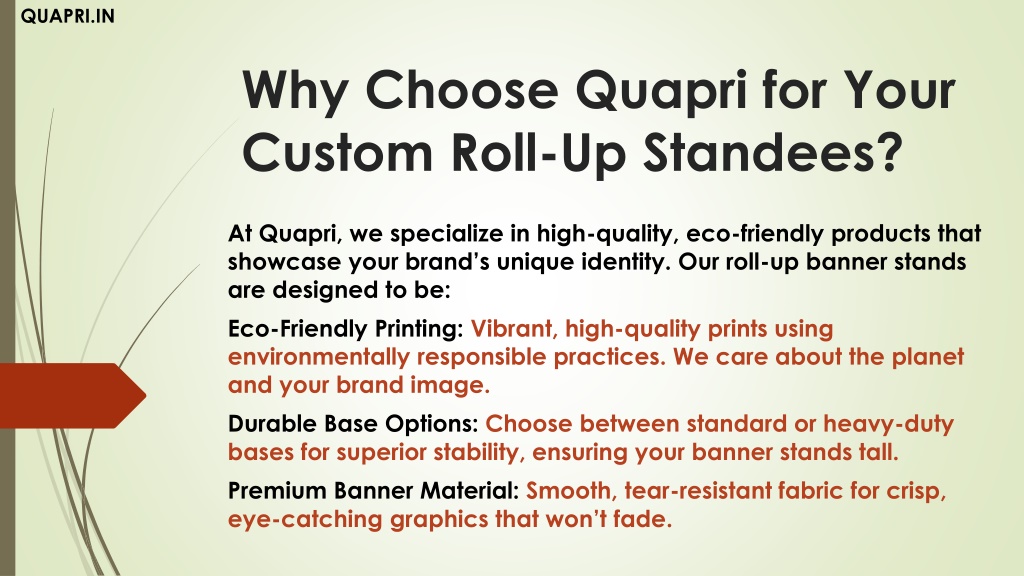 QUAPRI.IN

Why Choose Quapri for Your Custom Roll-Up Standees?

At Quapri, we specialize in high-quality, eco-friendly products that showcase your brand's unique identity. Our roll-up banner stands are designed to be:

Eco-Friendly Printing: Vibrant, high-quality prints using environmentally responsible practices. We care about the planet and your brand image.

Durable Base Options: Choose between standard or heavy-duty bases for superior stability, ensuring your banner stands tall.

Premium Banner Material: Smooth, tear-resistant fabric for crisp, eye-catching graphics that won't fade.